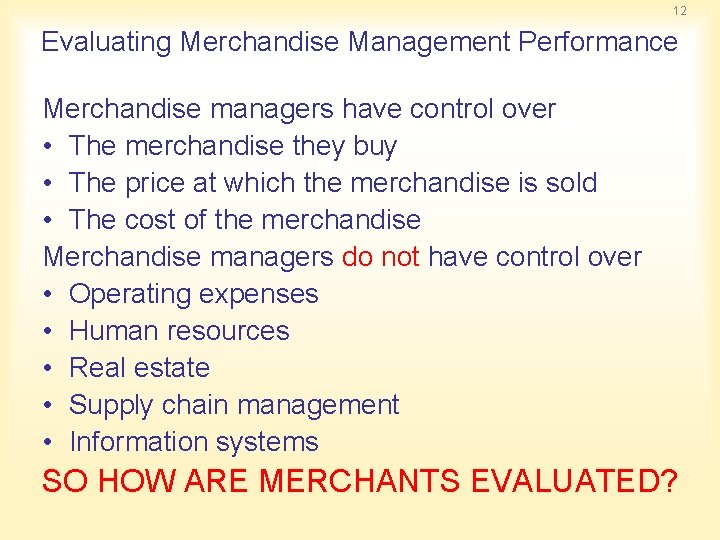 12

Evaluating Merchandise Management Performance

Merchandise managers have control over
• The merchandise they buy
• The price at which the merchandise is sold
• The cost of the merchandise
Merchandise managers do not have control over
• Operating expenses
• Human resources
• Real estate
• Supply chain management
• Information systems
SO HOW ARE MERCHANTS EVALUATED?